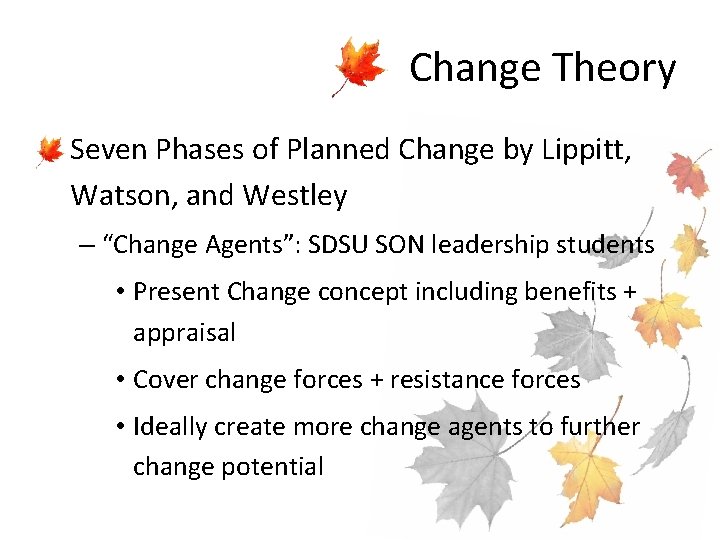 Change Theory

Seven Phases of Planned Change by Lippitt, Watson, and Westley

– “Change Agents”: SDSU SON leadership students

• Present Change concept including benefits + appraisal

• Cover change forces + resistance forces

• Ideally create more change agents to further change potential